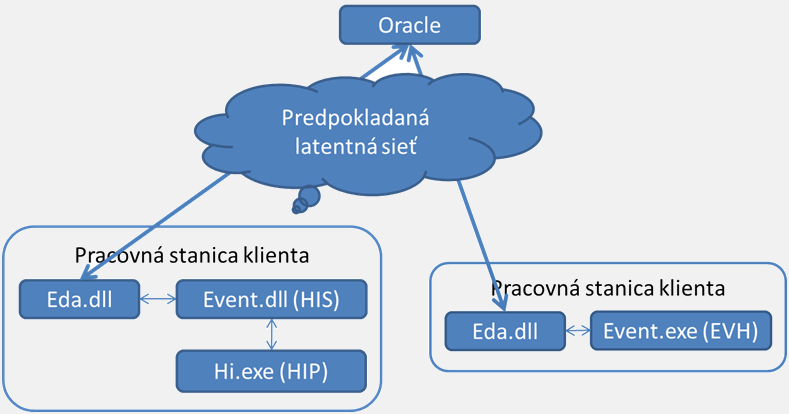 Oracle

Predpokladaná latentná sieť

Pracovná stanica klienta

Eda.dll

Event.dll (HIS)

Hi.exe (HIP)

Pracovná stanica klienta

Eda.dll

Event.exe (EVH)